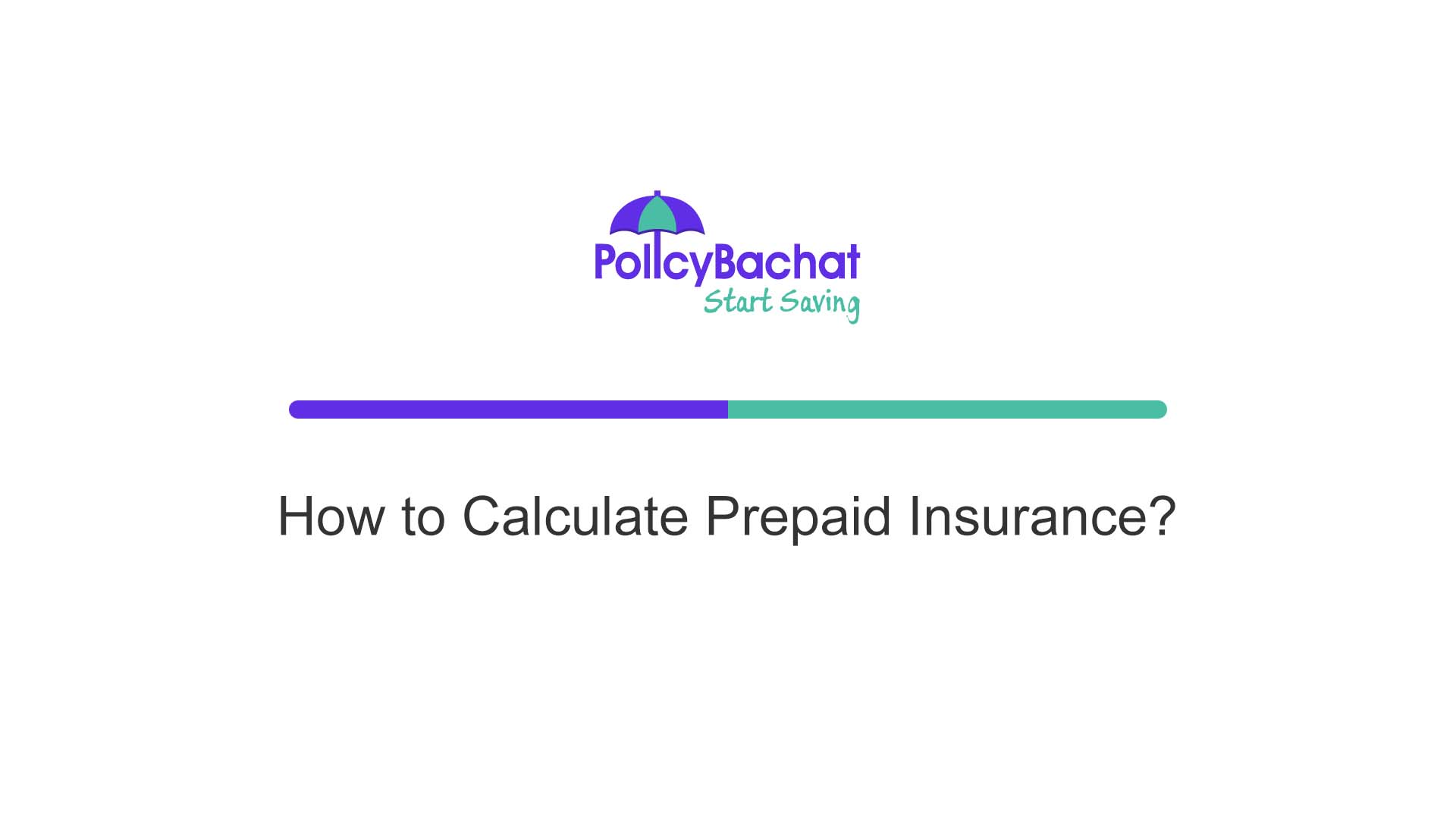 PolicyBachat
Start Saving

How to Calculate Prepaid Insurance?